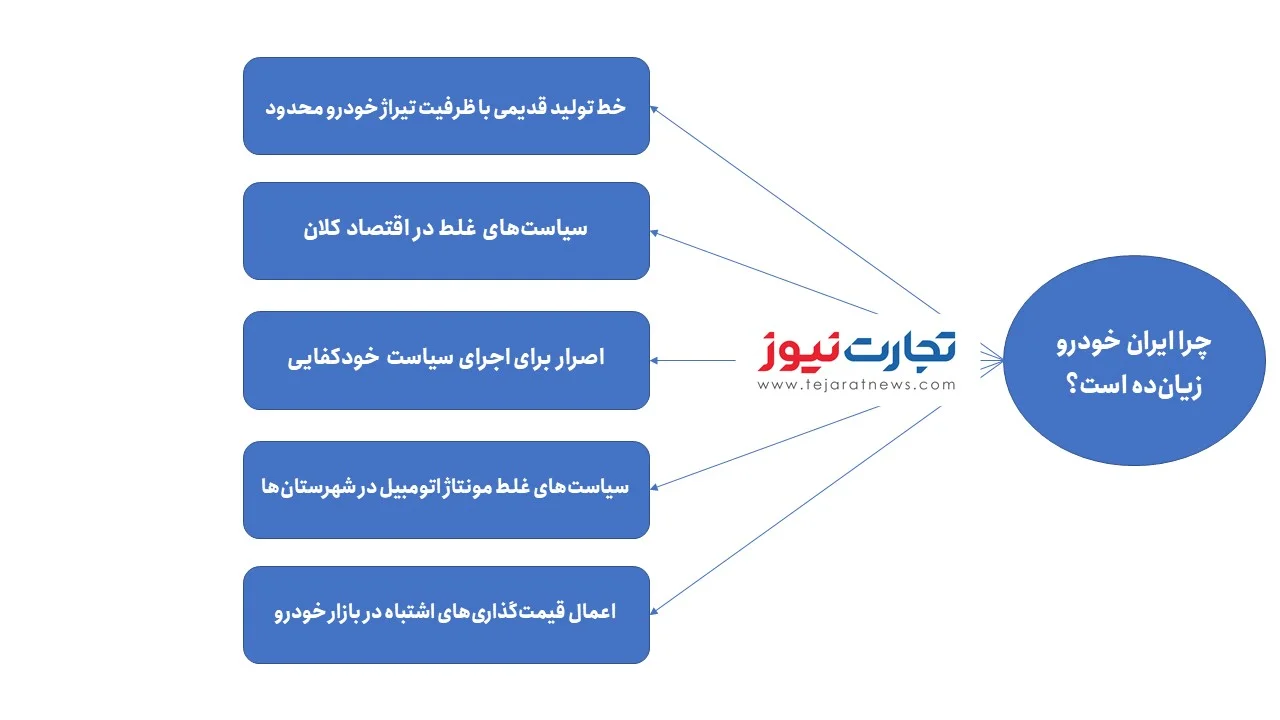 چرا ایران خودرو زیان‌ده است؟

تجارت نیوز
www.tejaratnews.com

خط تولید قدیمی با ظرفیت تیراژ خودرو محدود

سیاست‌های غلط در اقتصاد کلان

اصرار برای اجرای سیاست خودکفایی

سیاست‌های غلط مونتاژ اتومبیل در شهرستان‌ها

اعمال قیمت‌گذاری‌های اشتباه در بازار خودرو